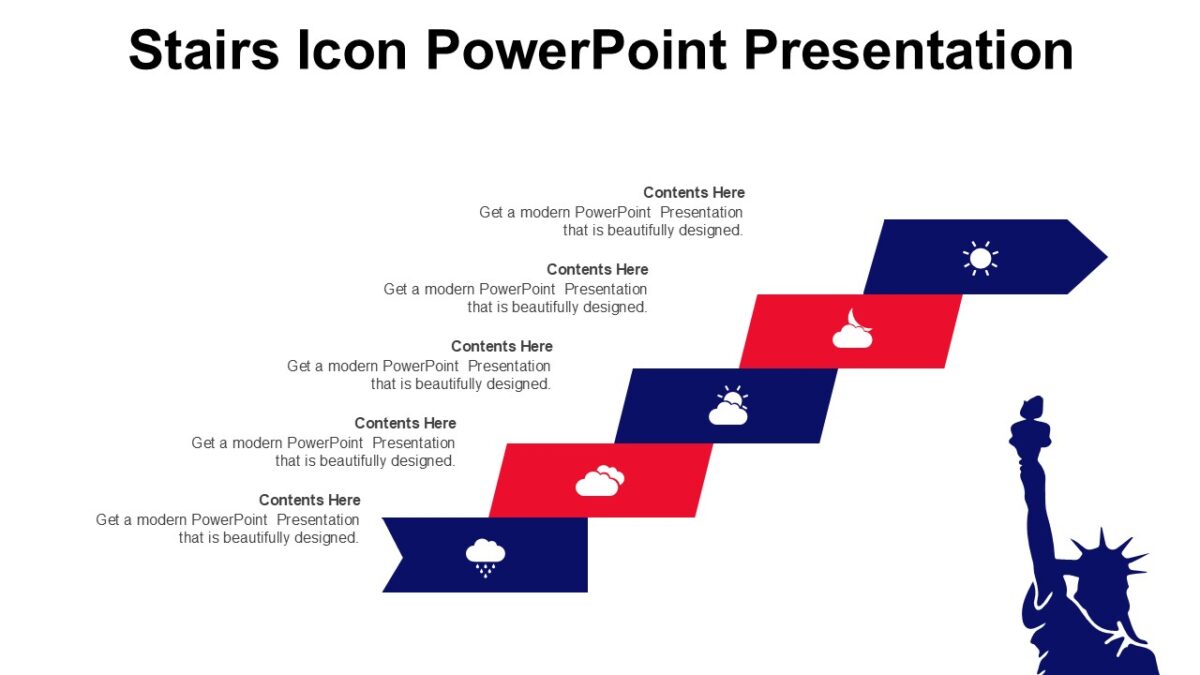 Stairs Icon PowerPoint Presentation

Contents Here
Get a modern PowerPoint Presentation that is beautifully designed.

Contents Here
Get a modern PowerPoint Presentation that is beautifully designed.

Contents Here
Get a modern PowerPoint Presentation that is beautifully designed.

Contents Here
Get a modern PowerPoint Presentation that is beautifully designed.

Contents Here
Get a modern PowerPoint Presentation that is beautifully designed.